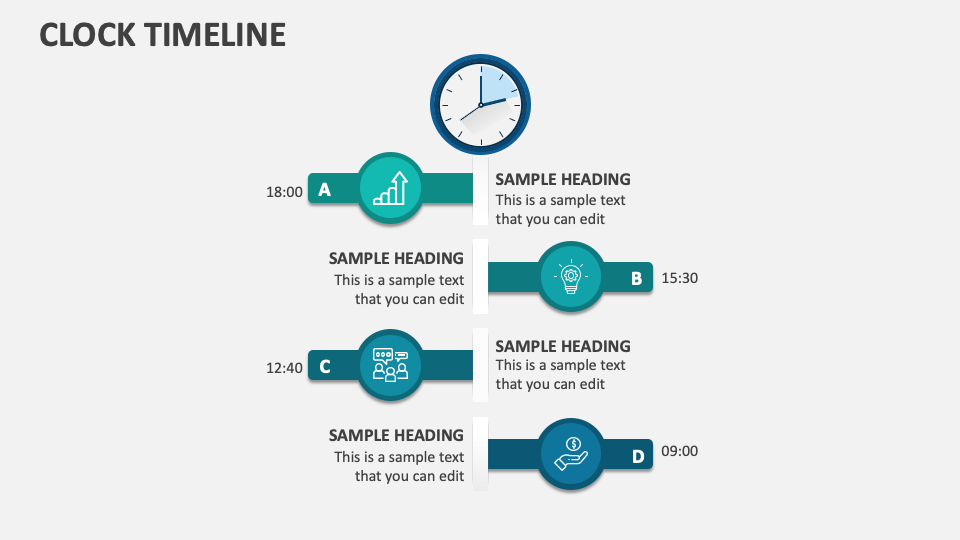 CLOCK TIMELINE

18:00 A

SAMPLE HEADING
This is a sample text that you can edit

SAMPLE HEADING
This is a sample text that you can edit

B 15:30

12:40 C

SAMPLE HEADING
This is a sample text that you can edit

SAMPLE HEADING
This is a sample text that you can edit

D 09:00